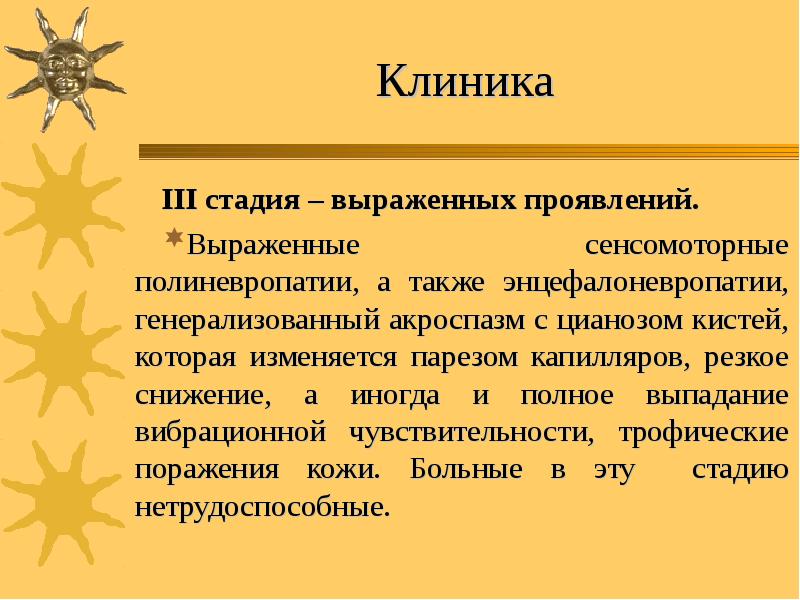 Клиника

III стадия – выраженных проявлений.

Выраженные сенсомоторные полиневропатии, а также энцефалоневропатии, генерализованный акроспазм с цианозом кистей, которая изменяется парезом капилляров, резкое снижение, а иногда и полное выпадание вибрационной чувствительности, трофические поражения кожи. Больные в эту стадию нетрудоспособные.